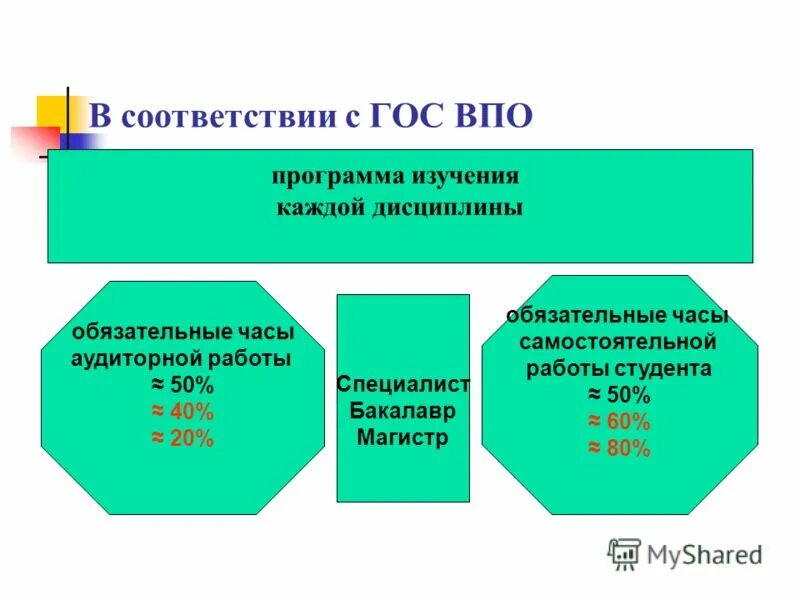 В соответствии с ГОС ВПО

программа изучения
каждой дисциплины

обязательные часы
аудиторной работы
≈ 50%
≈ 40%
≈ 20%

Специалист
Бакалавр
Магистр

обязательные часы
самостоятельной
работы студента
≈ 50%
≈ 60%
≈ 80%

MyShared